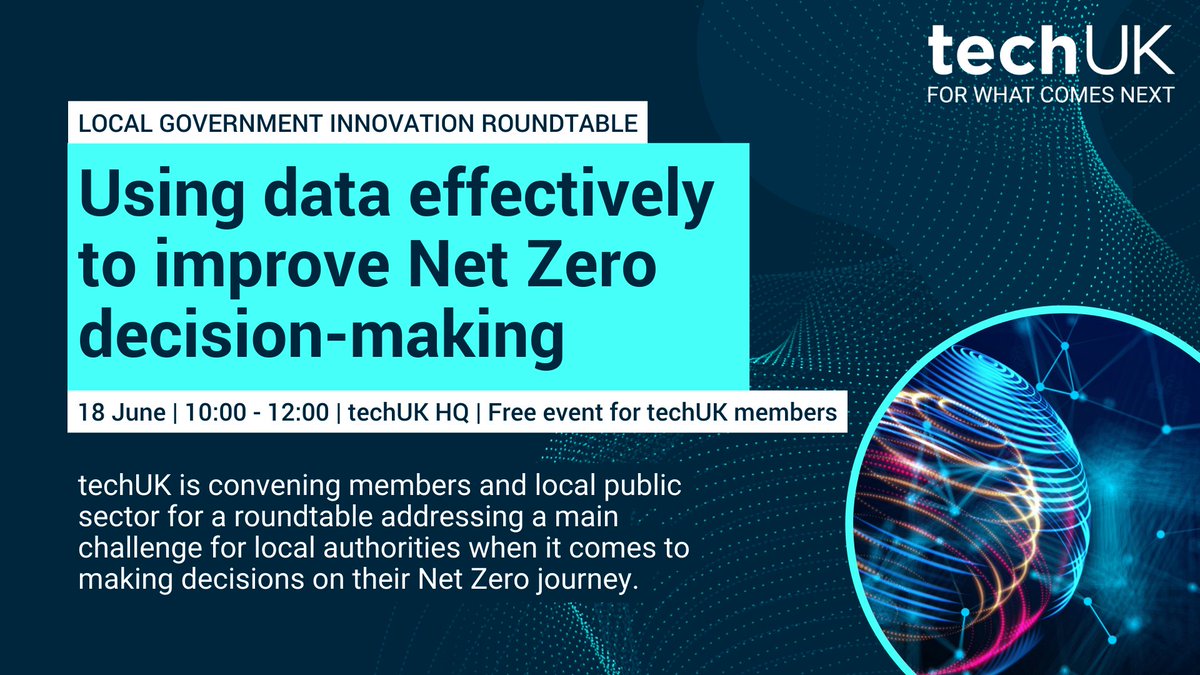 techUK
FOR WHAT COMES NEXT

LOCAL GOVERNMENT INNOVATION ROUNDTABLE

Using data effectively to improve Net Zero decision-making

18 June | 10:00 - 12:00 | techUK HQ | Free event for techUK members

techUK is convening members and local public sector for a roundtable addressing a main challenge for local authorities when it comes to making decisions on their Net Zero journey.